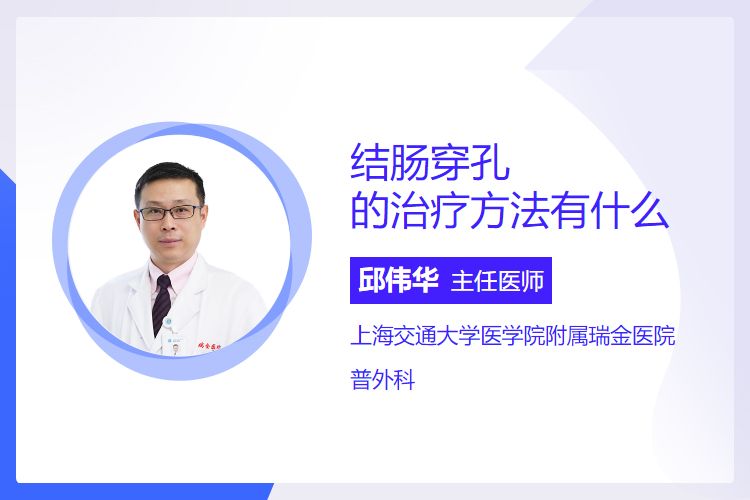 结肠穿孔
的治疗方法有什么

邱伟华 主任医师

上海交通大学医学院附属瑞金医院

普外科